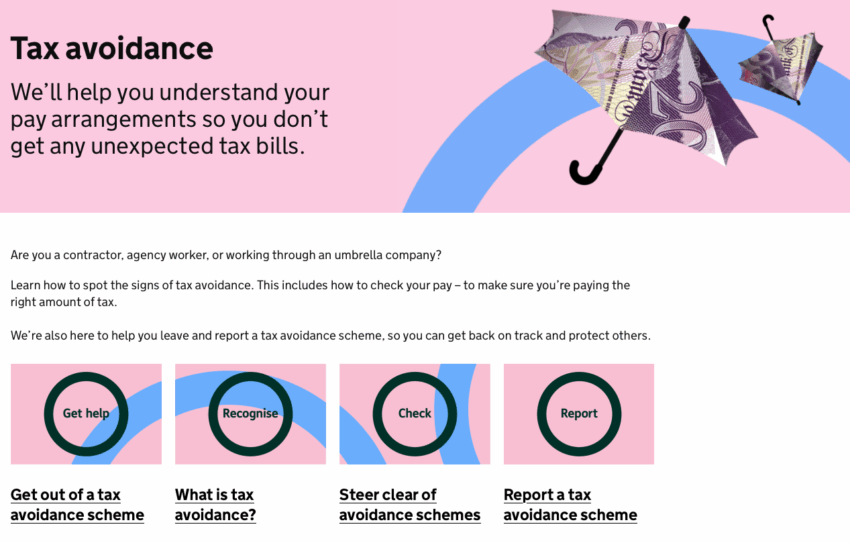 Tax avoidance

We'll help you understand your pay arrangements so you don't get any unexpected tax bills.

Are you a contractor, agency worker, or working through an umbrella company?

Learn how to spot the signs of tax avoidance. This includes how to check your pay – to make sure you're paying the right amount of tax.

We're also here to help you leave and report a tax avoidance scheme, so you can get back on track and protect others.

Get help

Get out of a tax avoidance scheme

Recognise

What is tax avoidance?

Check

Steer clear of avoidance schemes

Report

Report a tax avoidance scheme